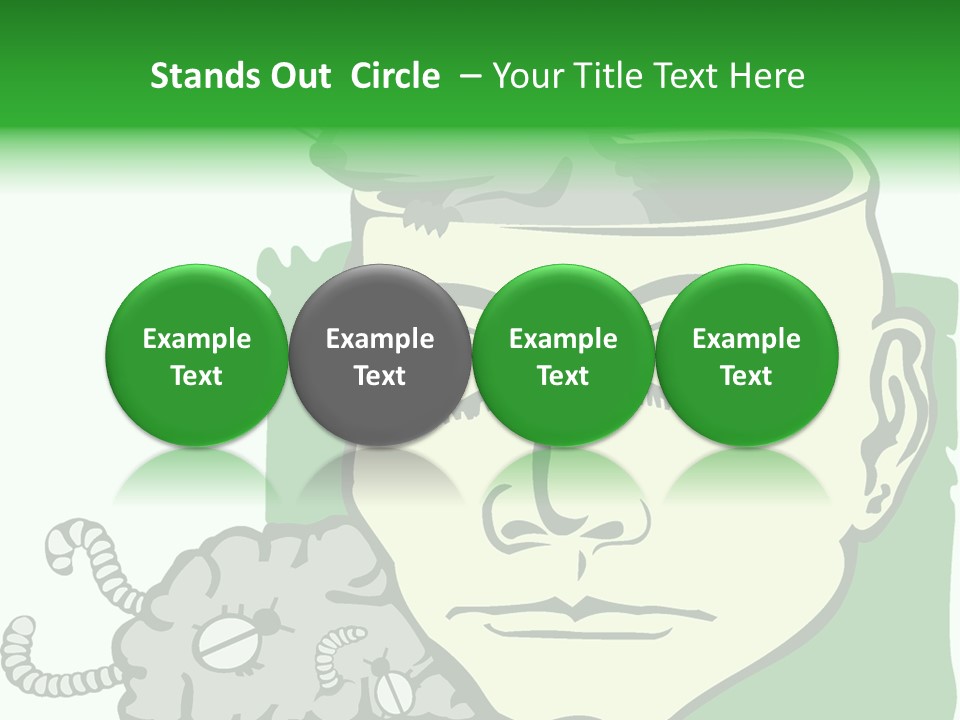 Stands Out Circle – Your Title Text Here

Example Text

Example Text

Example Text

Example Text